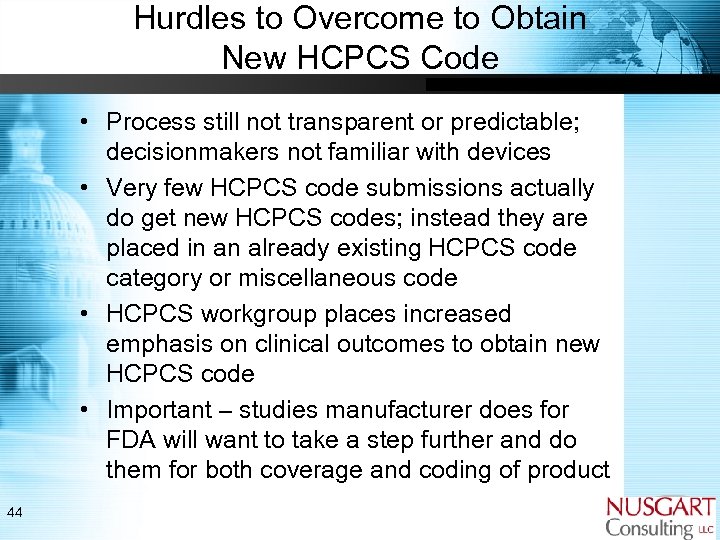 Hurdles to Overcome to Obtain New HCPCS Code

• Process still not transparent or predictable; decisionmakers not familiar with devices

• Very few HCPCS code submissions actually do get new HCPCS codes; instead they are placed in an already existing HCPCS code category or miscellaneous code

• HCPCS workgroup places increased emphasis on clinical outcomes to obtain new HCPCS code

• Important – studies manufacturer does for FDA will want to take a step further and do them for both coverage and coding of product

44

NUSGART Consulting LLC